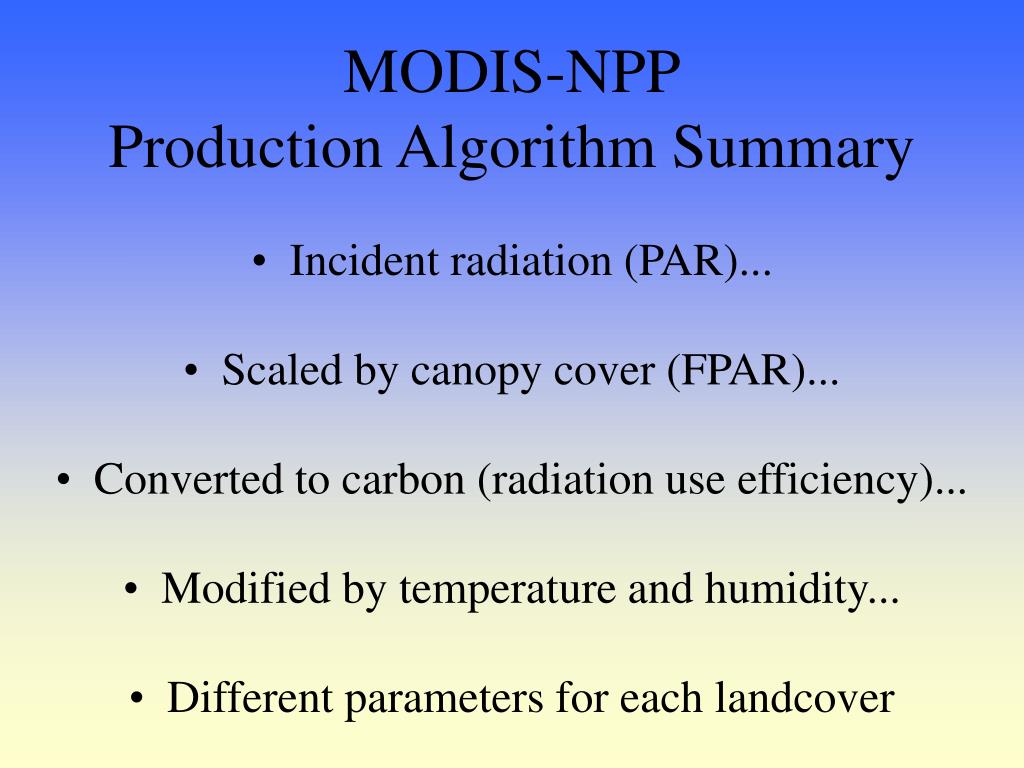 MODIS-NPP
Production Algorithm Summary

• Incident radiation (PAR)...

• Scaled by canopy cover (FPAR)...

• Converted to carbon (radiation use efficiency)...

• Modified by temperature and humidity...

• Different parameters for each landcover